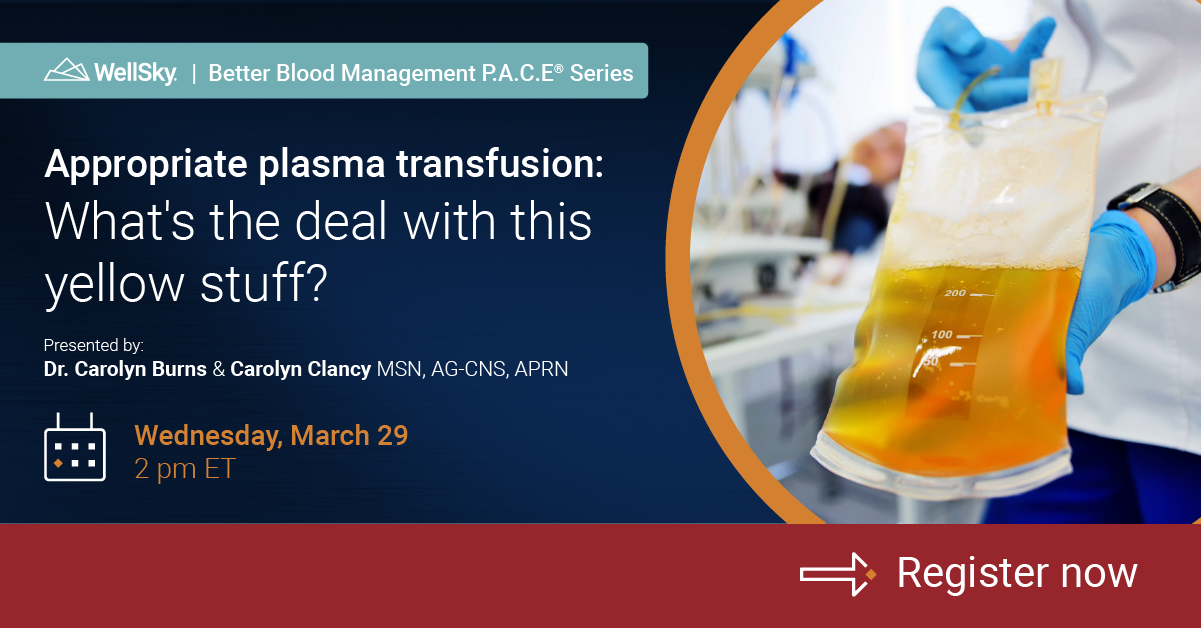 WellSky | Better Blood Management P.A.C.E® Series

Appropriate plasma transfusion: What's the deal with this yellow stuff?

Presented by:
Dr. Carolyn Burns & Carolyn Clancy MSN, AG-CNS, APRN

Wednesday, March 29
2 pm ET

200
100
50

Register now